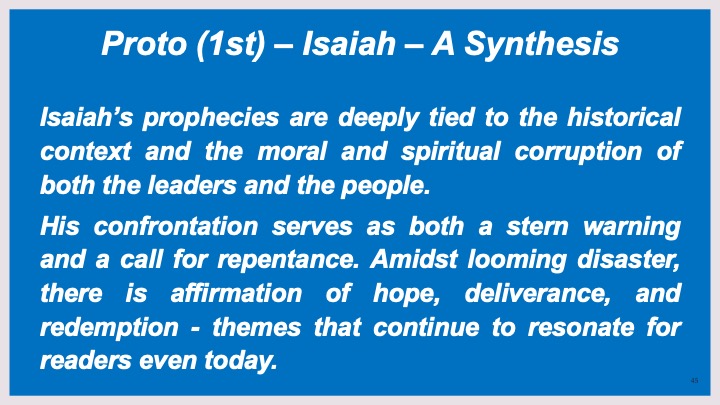 Proto (1st) – Isaiah – A Synthesis

Isaiah's prophecies are deeply tied to the historical context and the moral and spiritual corruption of both the leaders and the people.

His confrontation serves as both a stern warning and a call for repentance. Amidst looming disaster, there is affirmation of hope, deliverance, and redemption - themes that continue to resonate for readers even today.

43